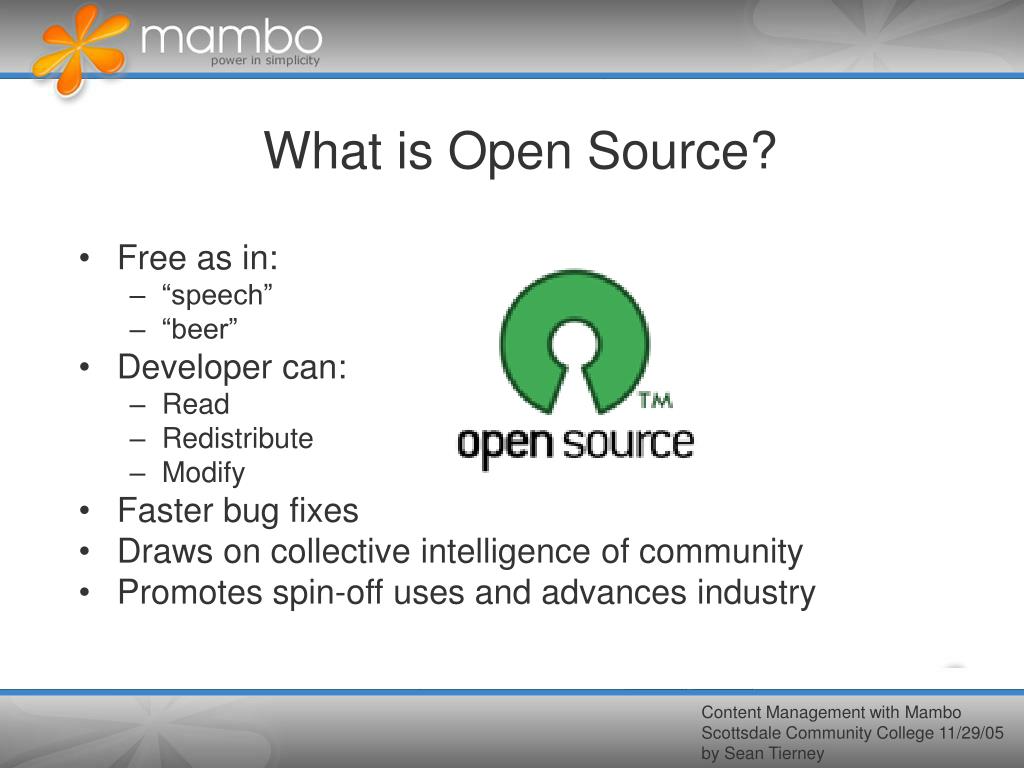 mambo
power in simplicity

What is Open Source?

• Free as in:
 – “speech”
 – “beer”
• Developer can:
 – Read
 – Redistribute
 – Modify
• Faster bug fixes
• Draws on collective intelligence of community
• Promotes spin-off uses and advances industry

TM
open source

Content Management with Mambo
Scottsdale Community College 11/29/05
by Sean Tierney